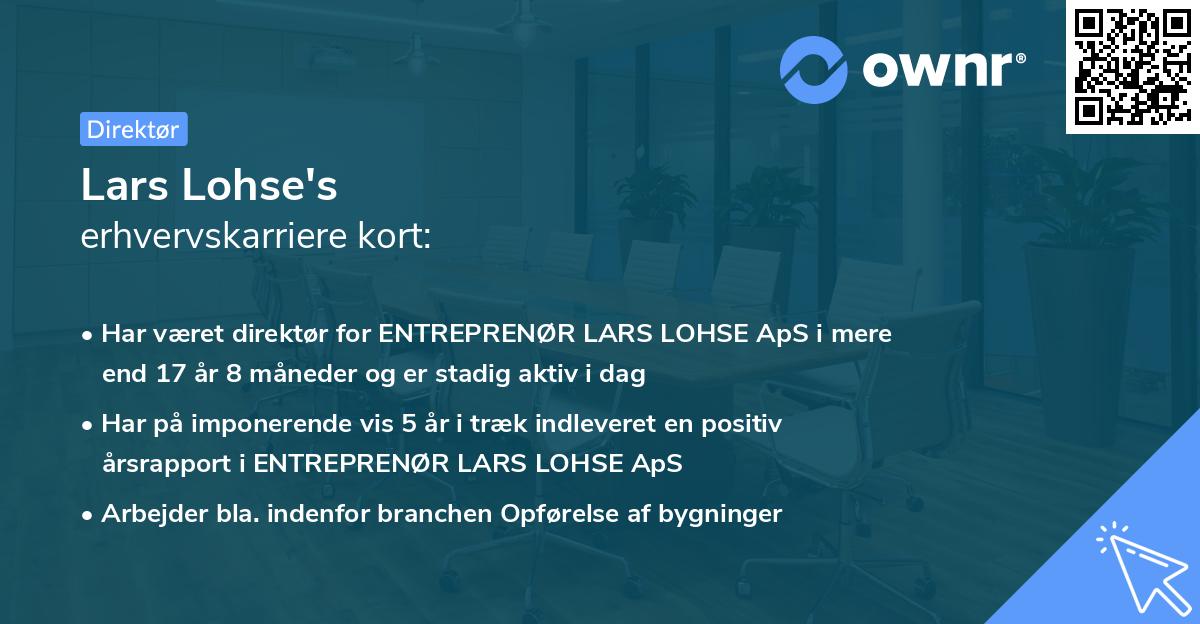 ownr®

Direktør

Lars Lohse's
erhvervskarriere kort:

• Har været direktør for ENTREPRENØR LARS LOHSE ApS i mere end 17 år 8 måneder og er stadig aktiv i dag

• Har på imponerende vis 5 år i træk indleveret en positiv årsrapport i ENTREPRENØR LARS LOHSE ApS

• Arbejder bla. indenfor branchen Opførelse af bygninger